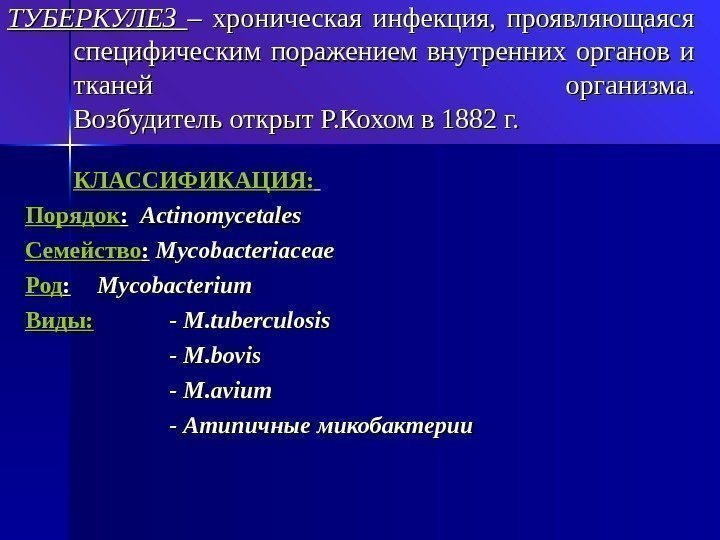 ТУБЕРКУЛЕЗ – хроническая инфекция, проявляющаяся специфическим поражением внутренних органов и тканей организма. Возбудитель открыт Р.Кохом в 1882 г.

КЛАССИФИКАЦИЯ:

Порядок: Actinomycetales

Семейство: Mycobacteriaceae

Род: Mycobacterium

Виды: - M.tuberculosis

- M.bovis

- M.avium

- Атипичные микобактерии